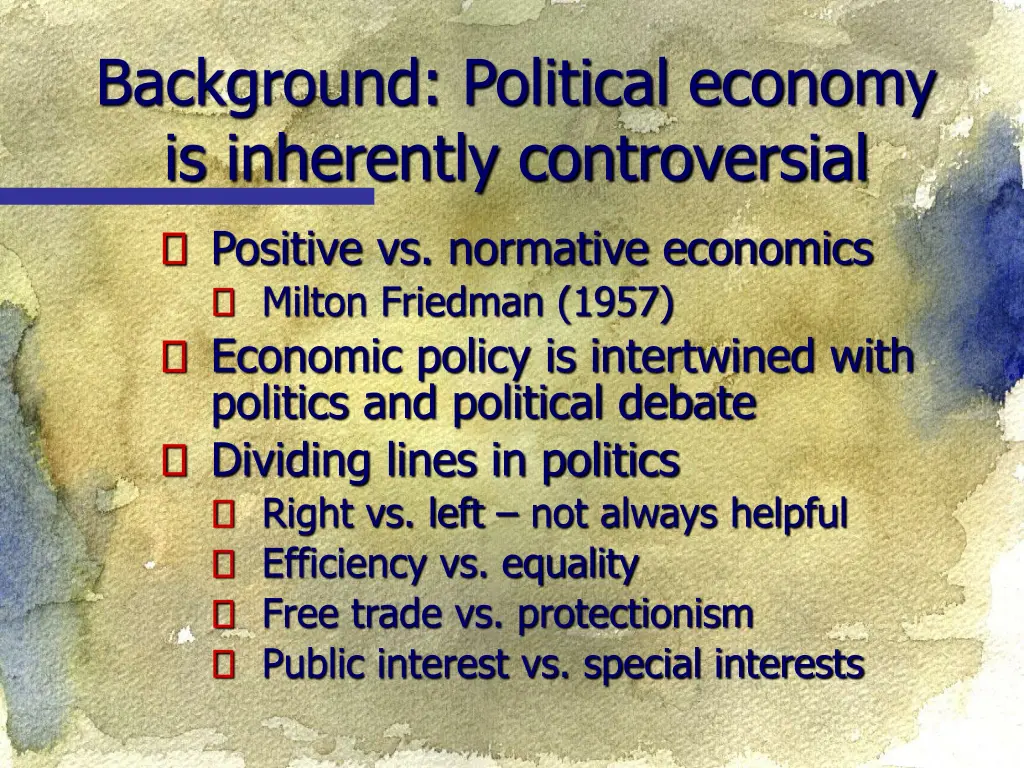 Background: Political economy is inherently controversial

Positive vs. normative economics

Milton Friedman (1957)

Economic policy is intertwined with politics and political debate

Dividing lines in politics

Right vs. left – not always helpful

Efficiency vs. equality

Free trade vs. protectionism

Public interest vs. special interests